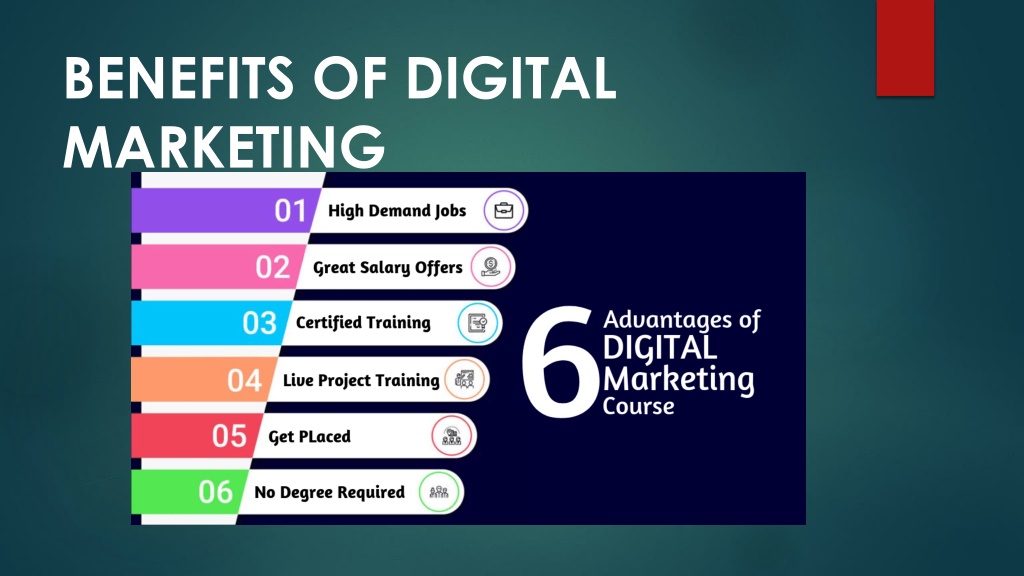 BENEFITS OF DIGITAL MARKETING

01 High Demand Jobs

02 Great Salary Offers

03 Certified Training

04 Live Project Training

05 Get PLaced

06 No Degree Required

6 Advantages of DIGITAL Marketing Course